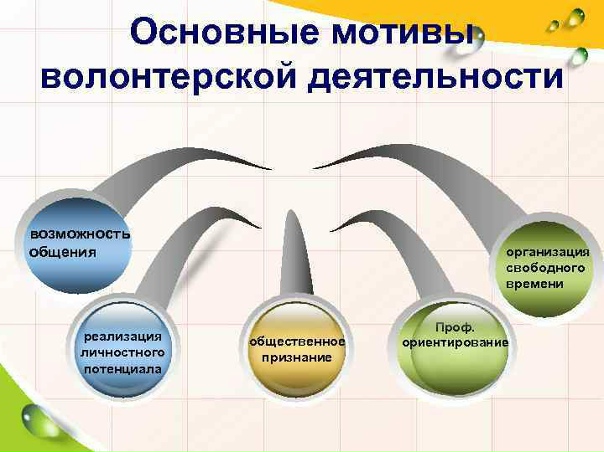 Основные мотивы волонтерской деятельности

возможность общения

реализация личностного потенциала

общественное признание

Проф. ориентирование

организация свободного времени